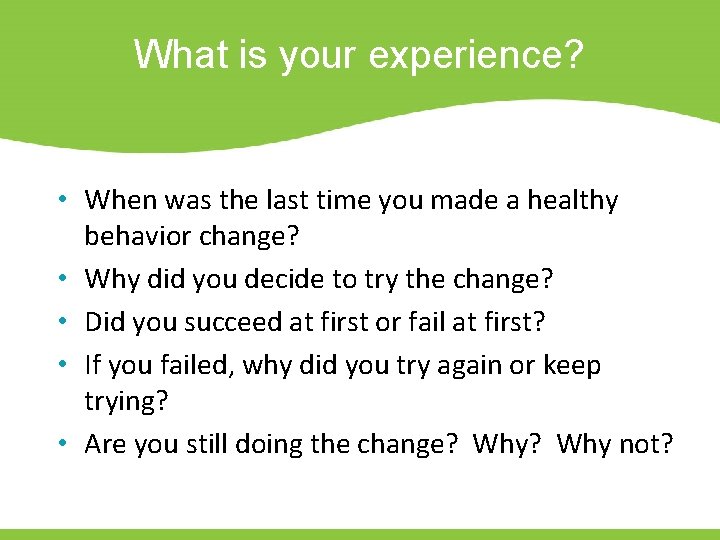 What is your experience?

• When was the last time you made a healthy behavior change?
• Why did you decide to try the change?
• Did you succeed at first or fail at first?
• If you failed, why did you try again or keep trying?
• Are you still doing the change? Why? Why not?